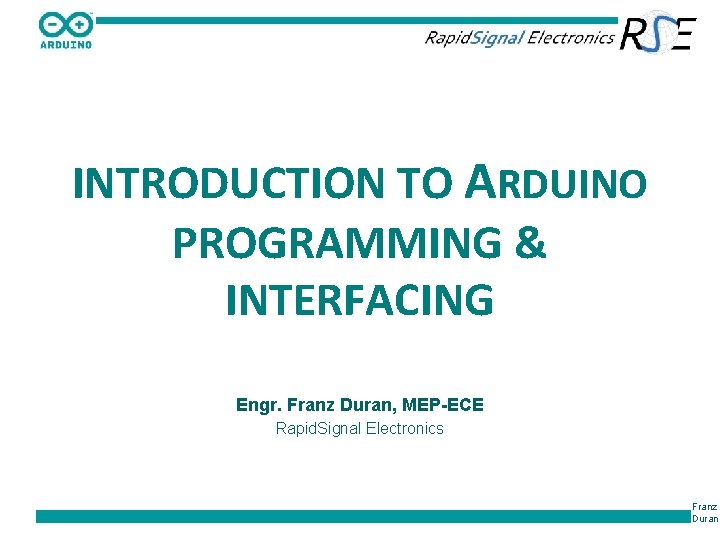 ARDUINO

RapidSignal Electronics RSE

INTRODUCTION TO ARDUINO PROGRAMMING & INTERFACING

Engr. Franz Duran, MEP-ECE
RapidSignal Electronics

Franz Duran